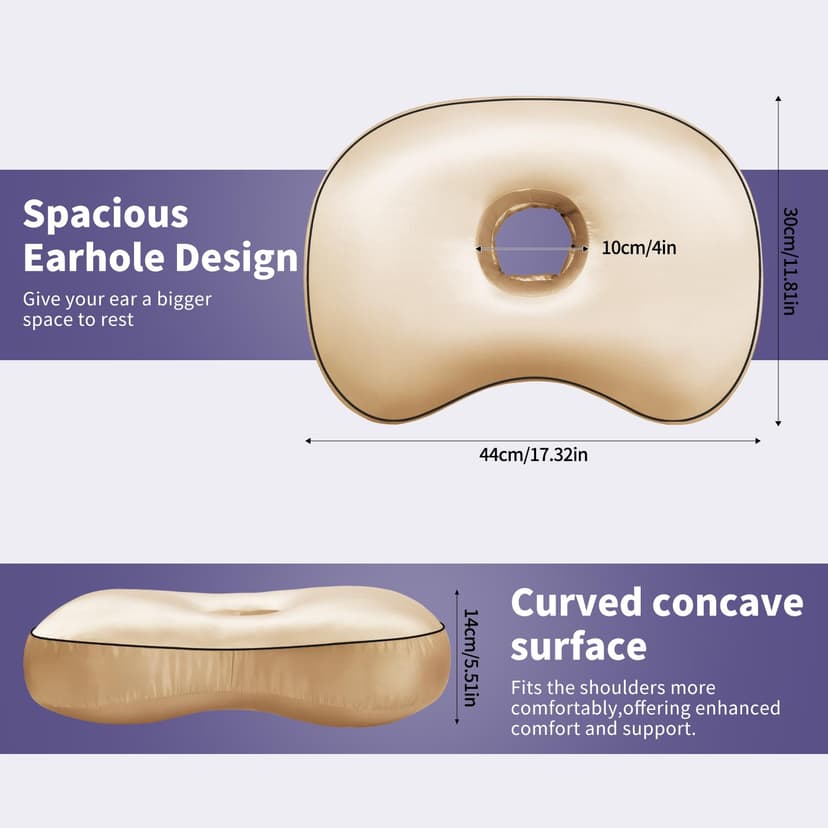 Spacious Earhole Design

Give your ear a bigger space to rest

10cm/4in

30cm/11.81in

44cm/17.32in

14cm/5.51in

Curved concave surface

Fits the shoulders more comfortably,offering enhanced comfort and support.